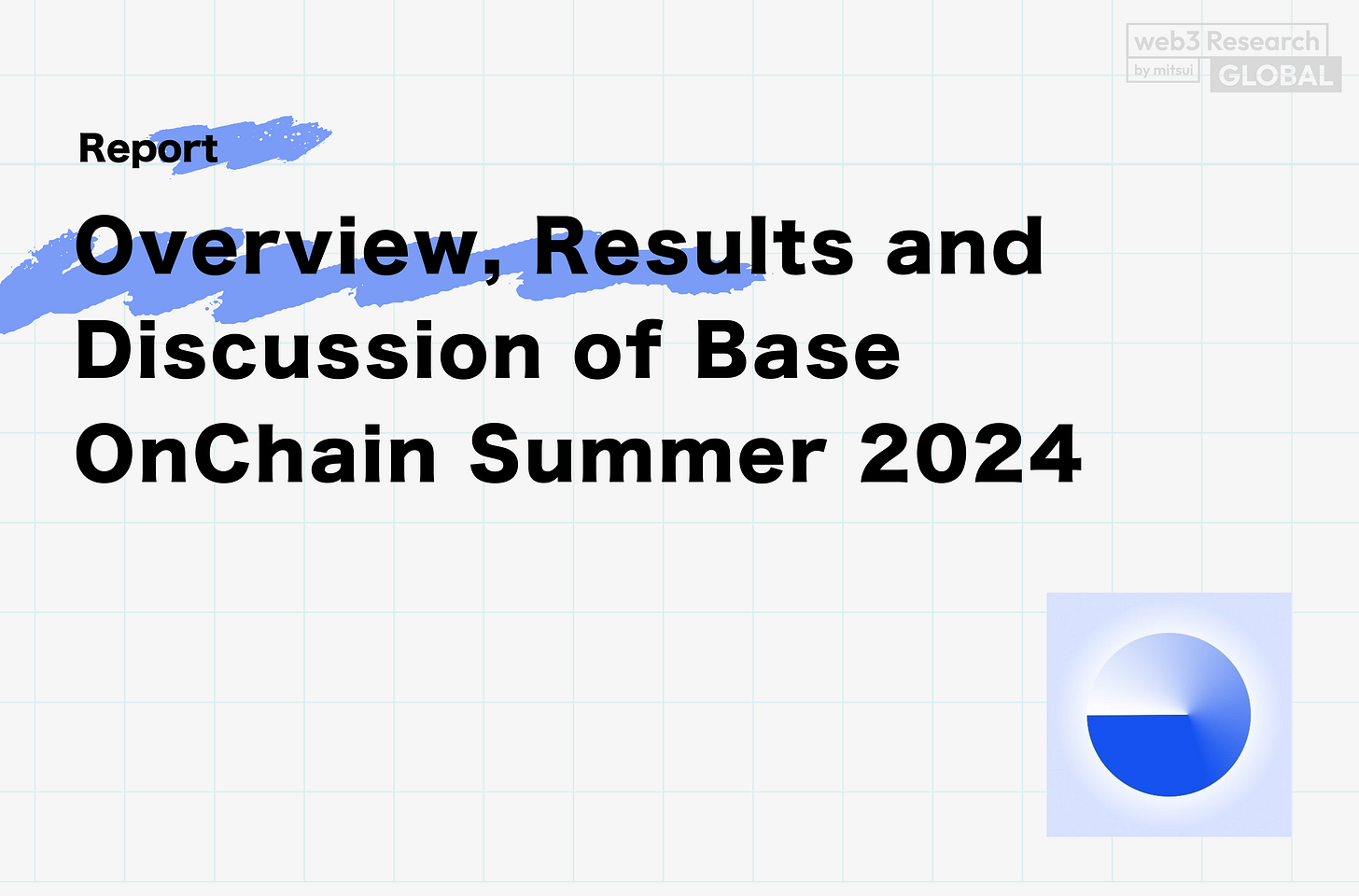 web3 Research
by mitsui
GLOBAL

Report

Overview, Results and Discussion of Base OnChain Summer 2024